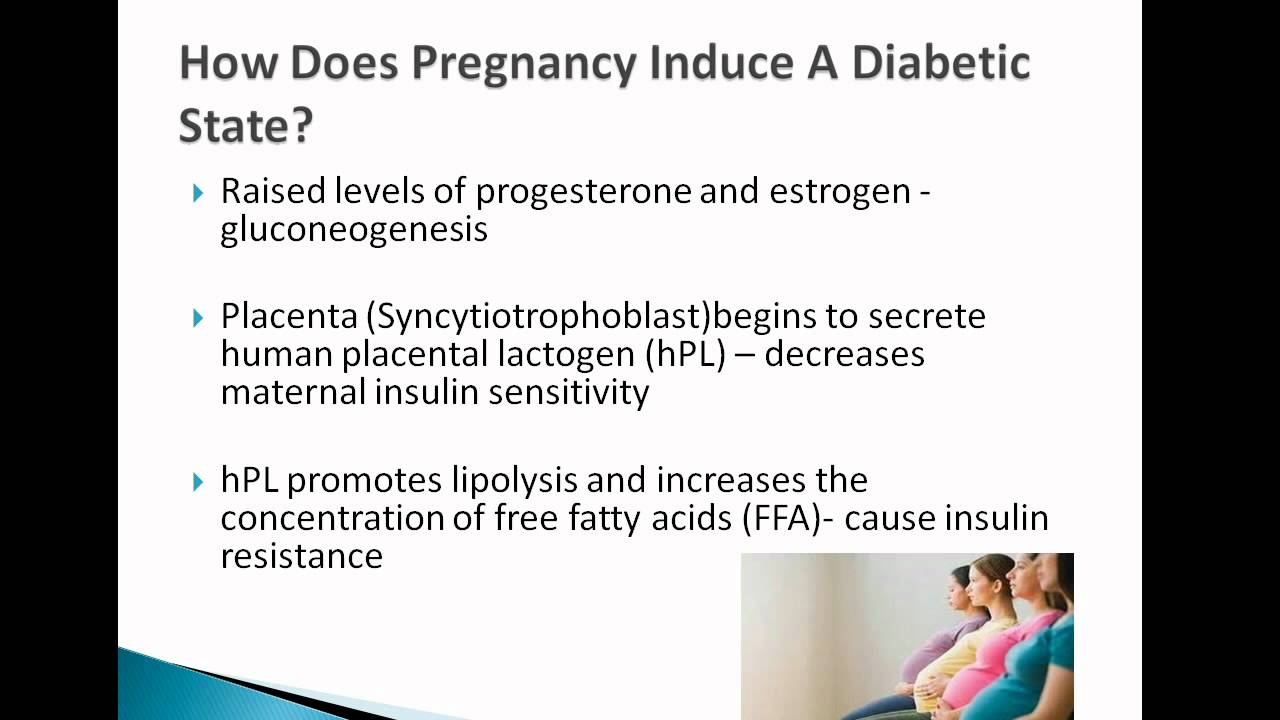 How Does Pregnancy Induce A Diabetic State?

Raised levels of progesterone and estrogen - gluconeogenesis

Placenta (Syncytiotrophoblast)begins to secrete human placental lactogen (hPL) – decreases maternal insulin sensitivity

hPL promotes lipolysis and increases the concentration of free fatty acids (FFA)- cause insulin resistance